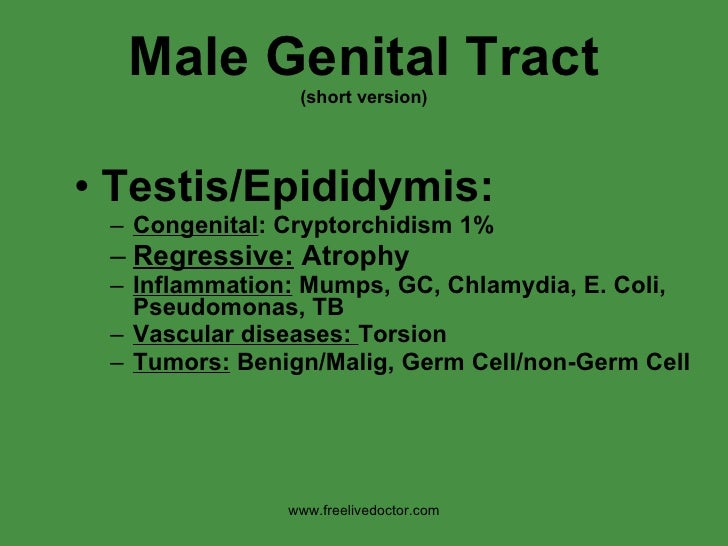 Male Genital Tract
(short version)

• Testis/Epididymis:
– Congenital: Cryptorchidism 1%
– Regressive: Atrophy
– Inflammation: Mumps, GC, Chlamydia, E. Coli, Pseudomonas, TB
– Vascular diseases: Torsion
– Tumors: Benign/Malig, Germ Cell/non-Germ Cell

www.freelivedoctor.com